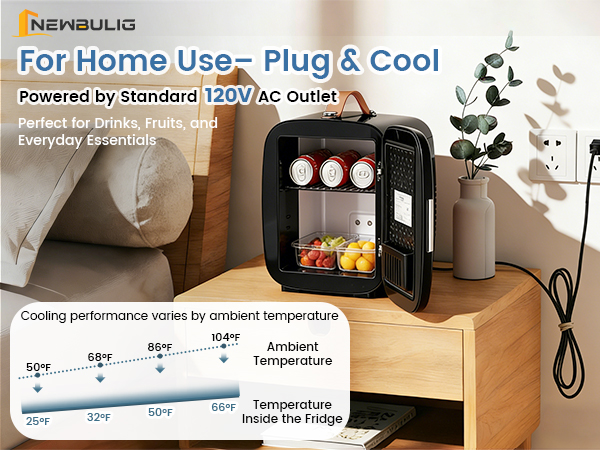 NEWBULIG

For Home Use– Plug & Cool

Powered by Standard 120V AC Outlet

Perfect for Drinks, Fruits, and Everyday Essentials

Cooling performance varies by ambient temperature

50℉ 68℉ 86℉ 104℉ Ambient Temperature

25℉ 32℉ 50℉ 66℉ Temperature Inside the Fridge